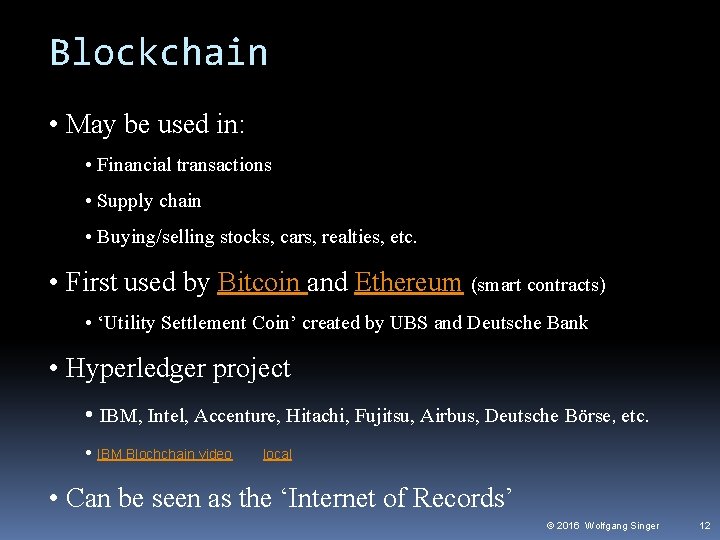 Blockchain

• May be used in:

• Financial transactions

• Supply chain

• Buying/selling stocks, cars, realties, etc.

• First used by Bitcoin and Ethereum (smart contracts)

• ‘Utility Settlement Coin’ created by UBS and Deutsche Bank

• Hyperledger project

• IBM, Intel, Accenture, Hitachi, Fujitsu, Airbus, Deutsche Börse, etc.

• IBM Blochchain video local

• Can be seen as the ‘Internet of Records’

© 2016 Wolfgang Singer 12